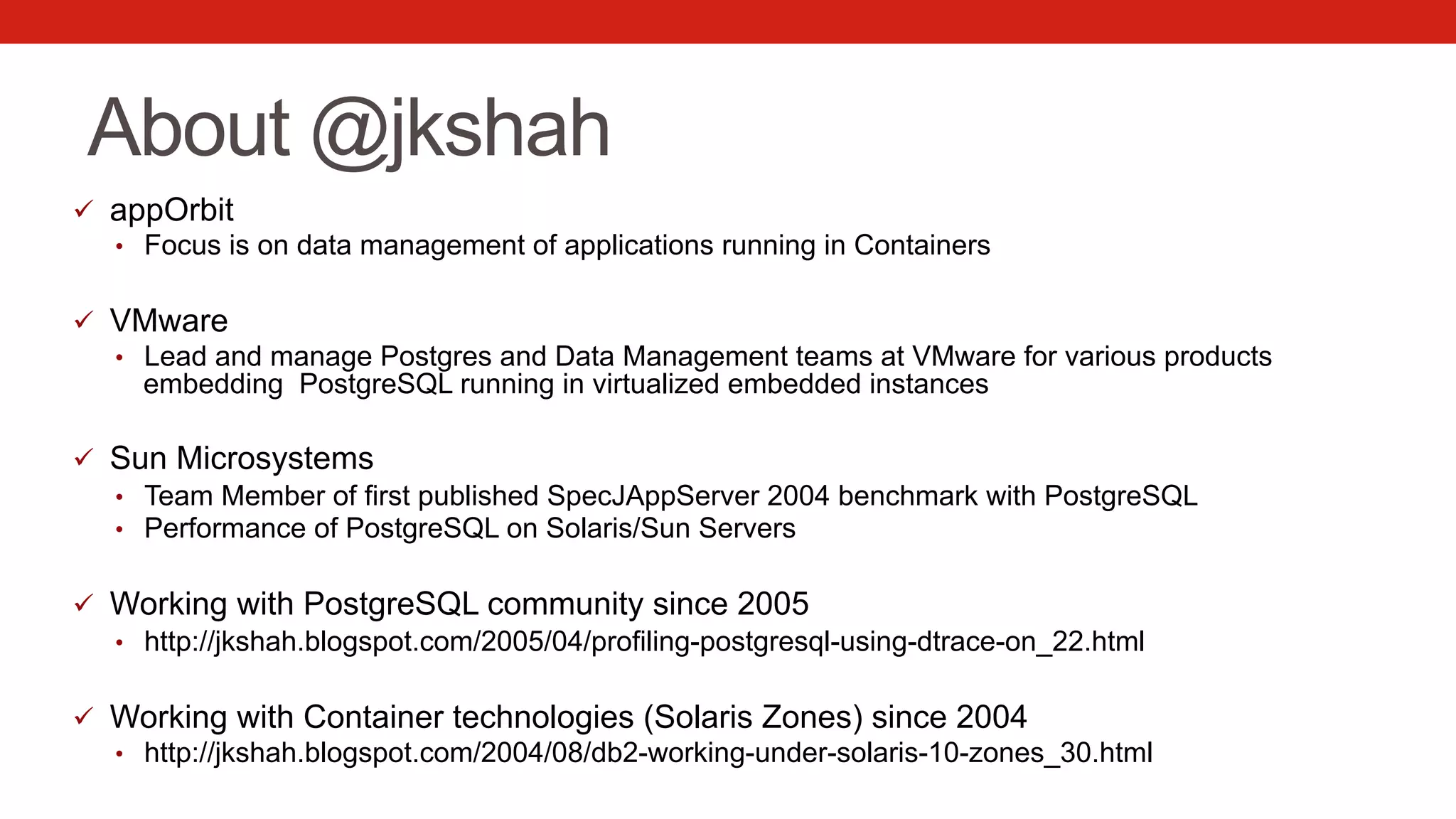 About @jkshah

✓ appOrbit
• Focus is on data management of applications running in Containers

✓ VMware
• Lead and manage Postgres and Data Management teams at VMware for various products embedding PostgreSQL running in virtualized embedded instances

✓ Sun Microsystems
• Team Member of first published SpecJAppServer 2004 benchmark with PostgreSQL
• Performance of PostgreSQL on Solaris/Sun Servers

✓ Working with PostgreSQL community since 2005
• http://jkshah.blogspot.com/2005/04/profiling-postgresql-using-dtrace-on_22.html

✓ Working with Container technologies (Solaris Zones) since 2004
• http://jkshah.blogspot.com/2004/08/db2-working-under-solaris-10-zones_30.html